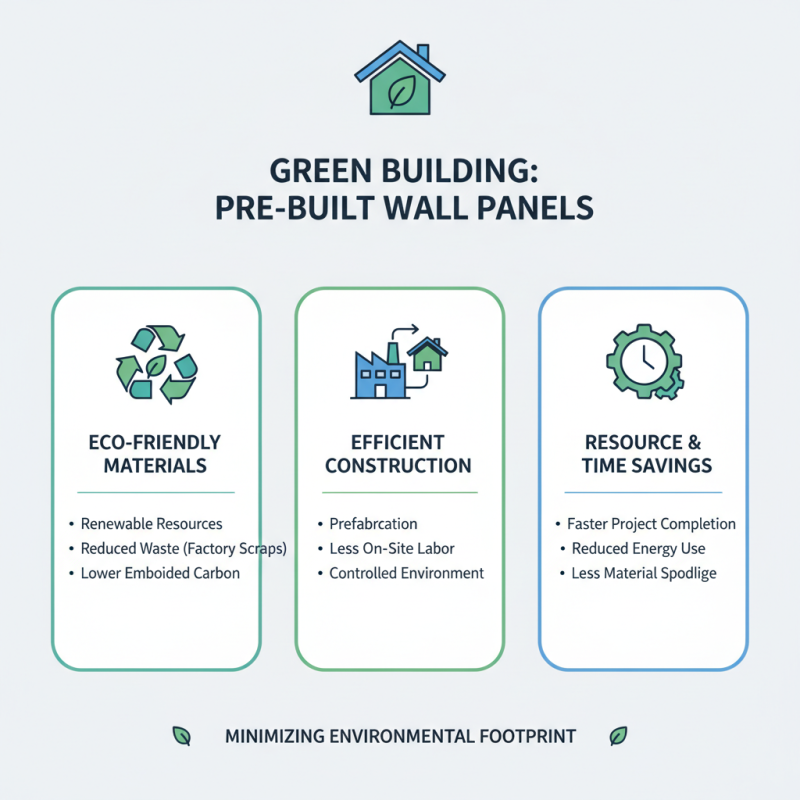 GREEN BUILDING:
PRE-BUILT WALL PANELS

ECO-FRIENDLY MATERIALS

• Renewable Resources
• Reduced Waste (Factory Scraps)
• Lower Emboided Carbon

EFFICIENT CONSTRUCTION

• Prefabrcation
• Less On-Site Labor
• Controlled Environment

RESOURCE & TIME SAVINGS

• Faster Project Completion
• Reduced Energy Use
• Less Material Spodlige

MINIMIZING ENVIRONMENTAL FOOTPRINT